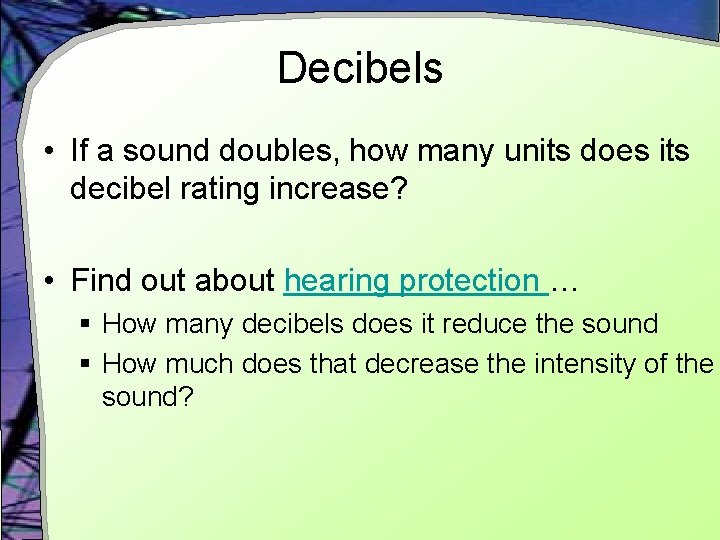 Decibels

• If a sound doubles, how many units does its decibel rating increase?

• Find out about hearing protection …
  ▪ How many decibels does it reduce the sound
  ▪ How much does that decrease the intensity of the sound?